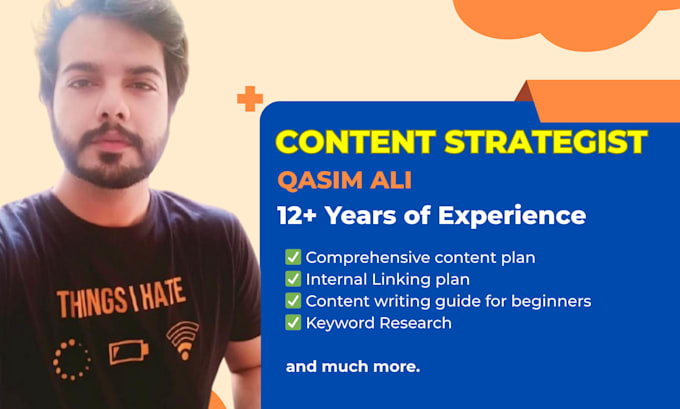 THINGS I HATE

CONTENT STRATEGIST

QASIM ALI

12+ Years of Experience

✅ Comprehensive content plan
✅ Internal Linking plan
✅ Content writing guide for beginners
✅ Keyword Research

and much more.